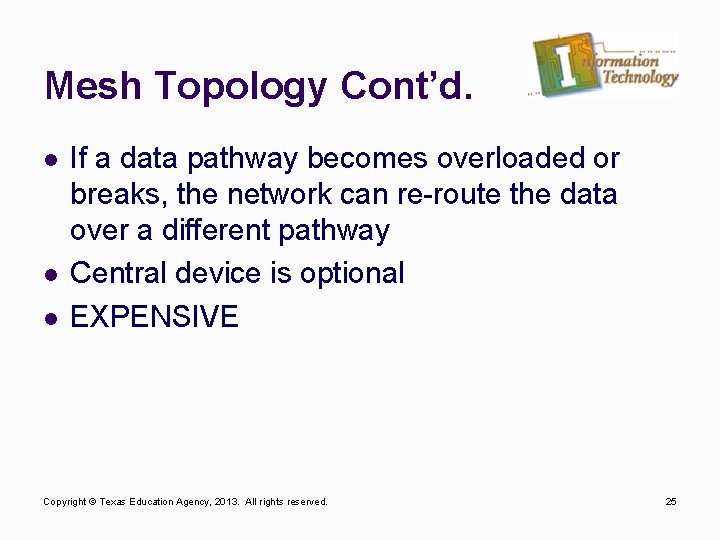 Mesh Topology Cont'd.

Information Technology

- If a data pathway becomes overloaded or breaks, the network can re-route the data over a different pathway
- Central device is optional
- EXPENSIVE

Copyright © Texas Education Agency, 2013. All rights reserved.

25